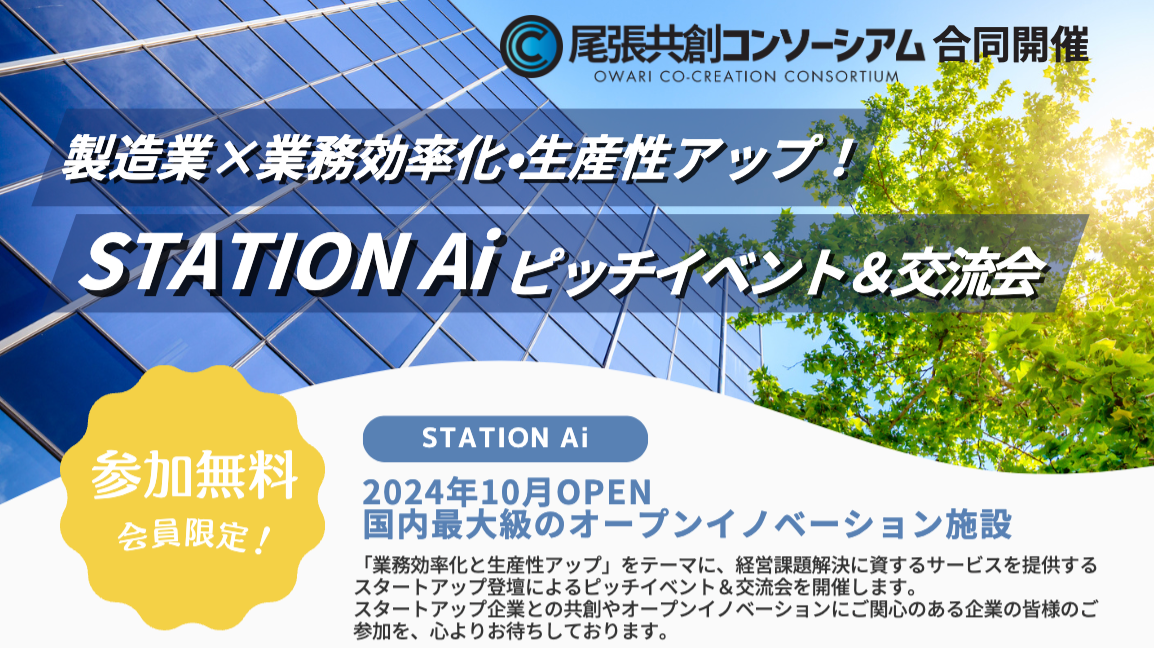 尾張共創コンソーシアム 合同開催
OWARI CO-CREATION CONSORTIUM

製造業×業務効率化•生産性アップ！

STATION Ai ピッチイベント＆交流会

参加無料
会員限定！

STATION Ai

2024年10月OPEN
国内最大級のオープンイノベーション施設

「業務効率化と生産性アップ」をテーマに、経営課題解決に資するサービスを提供するスタートアップ登壇によるピッチイベント＆交流会を開催します。
スタートアップ企業との共創やオープンイノベーションにご関心のある企業の皆様のご参加を、心よりお待ちしております。